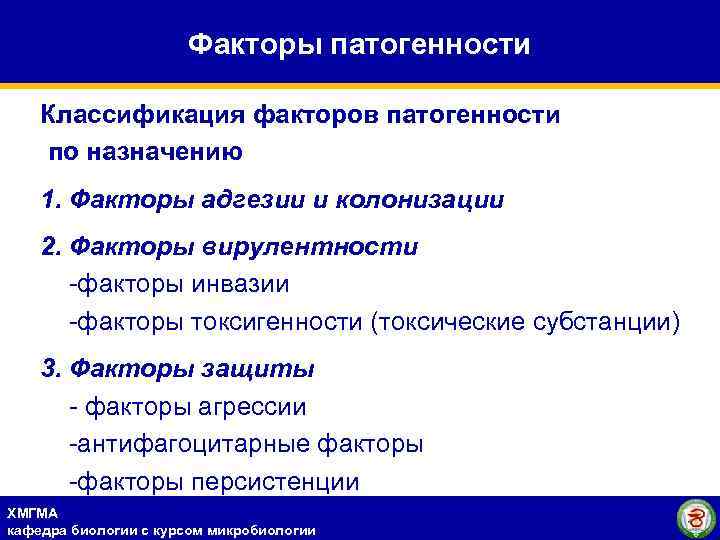 Факторы патогенности

Классификация факторов патогенности по назначению

1. Факторы адгезии и колонизации

2. Факторы вирулентности
-факторы инвазии
-факторы токсигенности (токсические субстанции)

3. Факторы защиты
- факторы агрессии
-антифагоцитарные факторы
-факторы персистенции

ХМГМА
кафедра биологии с курсом микробиологии